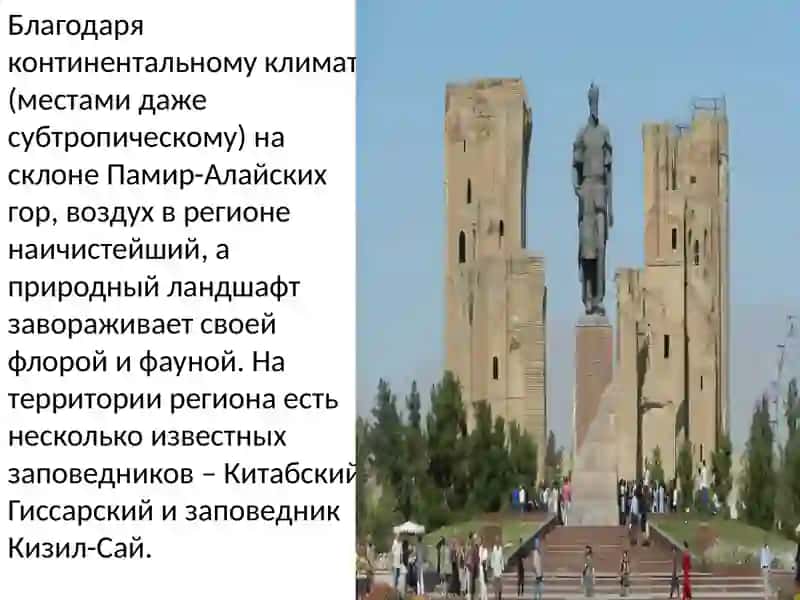 Благодаря континентальному климат (местами даже субтропическому) на склоне Памир-Алайских гор, воздух в регионе наичистейший, а природный ландшафт завораживает своей флорой и фауной. На территории региона есть несколько известных заповедников – Китабский Гиссарский и заповедник Кизил-Сай.